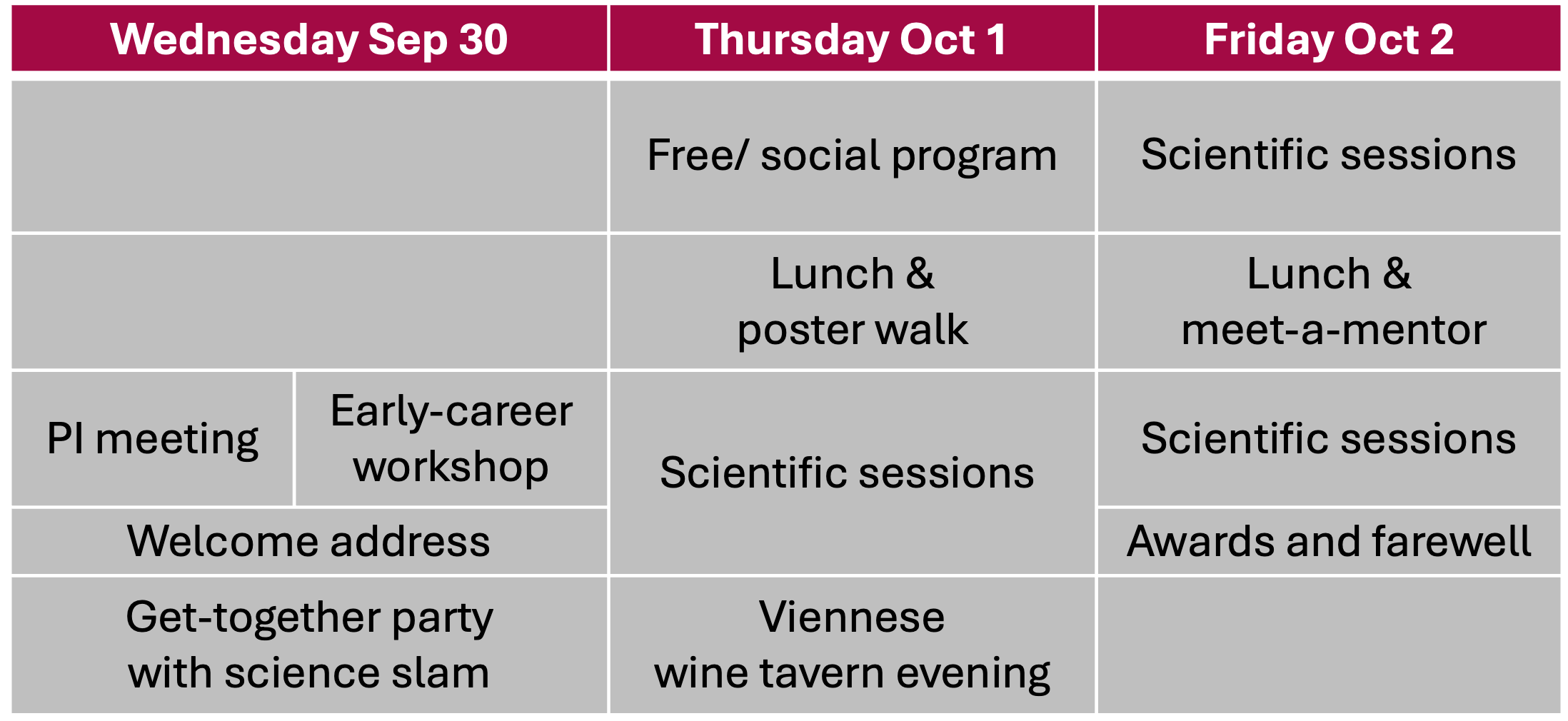 | Wednesday Sep 30 | Thursday Oct 1 | Friday Oct 2 |
|---|---|---|
| | Free/ social program | Scientific sessions |
| | Lunch & poster walk | Lunch & meet-a-mentor |
| PI meeting / Early-career workshop | Scientific sessions | Scientific sessions |
| Welcome address | | Awards and farewell |
| Get-together party with science slam | Viennese wine tavern evening | |